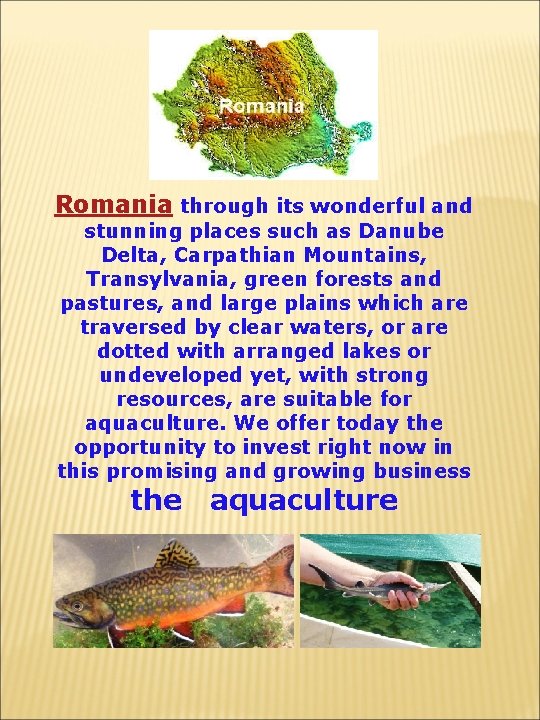 Romania

Romania through its wonderful and stunning places such as Danube Delta, Carpathian Mountains, Transylvania, green forests and pastures, and large plains which are traversed by clear waters, or are dotted with arranged lakes or undeveloped yet, with strong resources, are suitable for aquaculture. We offer today the opportunity to invest right now in this promising and growing business

the aquaculture